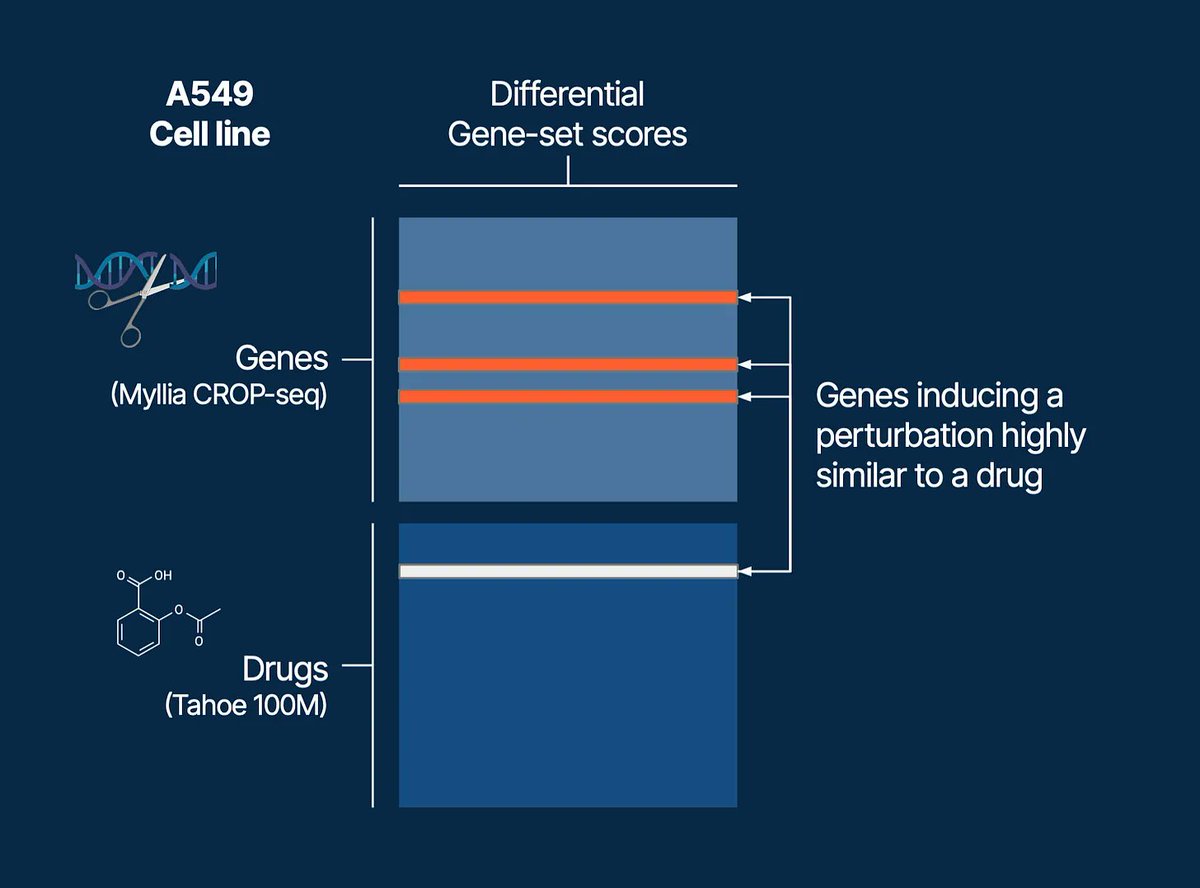 A549
Cell line

Differential
Gene-set scores

Genes
(Myllia CROP-seq)

Genes inducing a perturbation highly similar to a drug

O OH

O

O

Drugs
(Tahoe 100M)